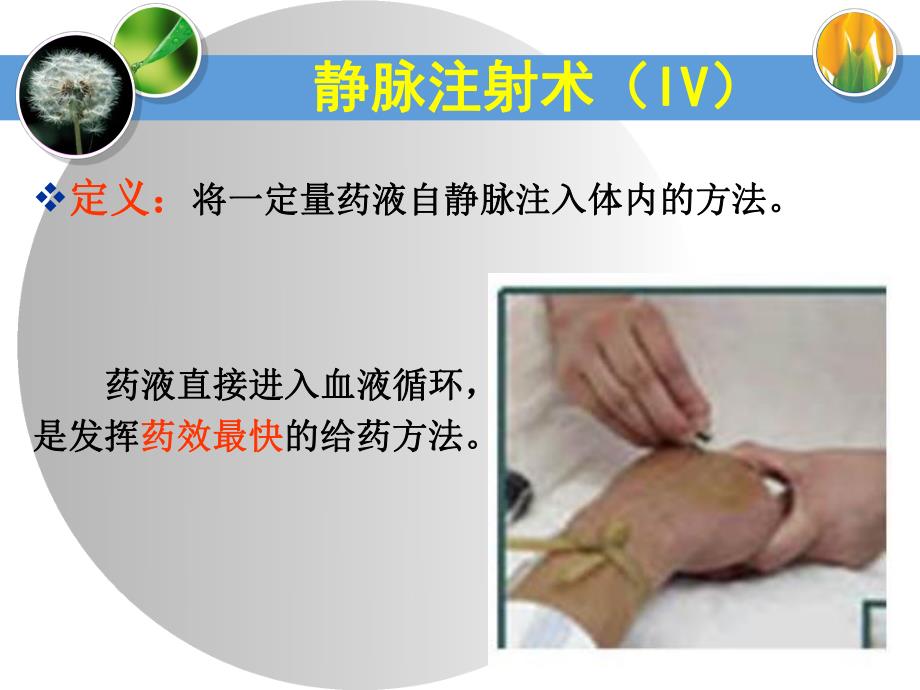 静脉注射术（IV）

❖定义：将一定量药液自静脉注入体内的方法。

药液直接进入血液循环，是发挥药效最快的给药方法。